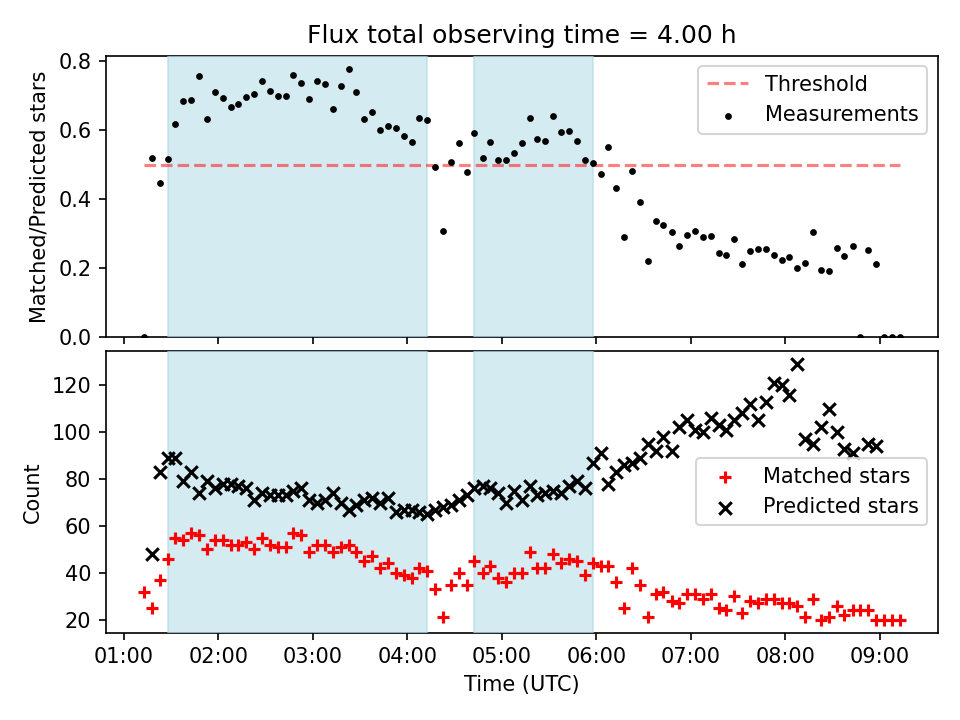 Flux total observing time = 4.00 h

Matched/Predicted stars

0.8
0.6
0.4
0.2
0.0

Threshold
Measurements

Count

120
100
80
60
40
20

Matched stars
Predicted stars

01:00 02:00 03:00 04:00 05:00 06:00 07:00 08:00 09:00

Time (UTC)